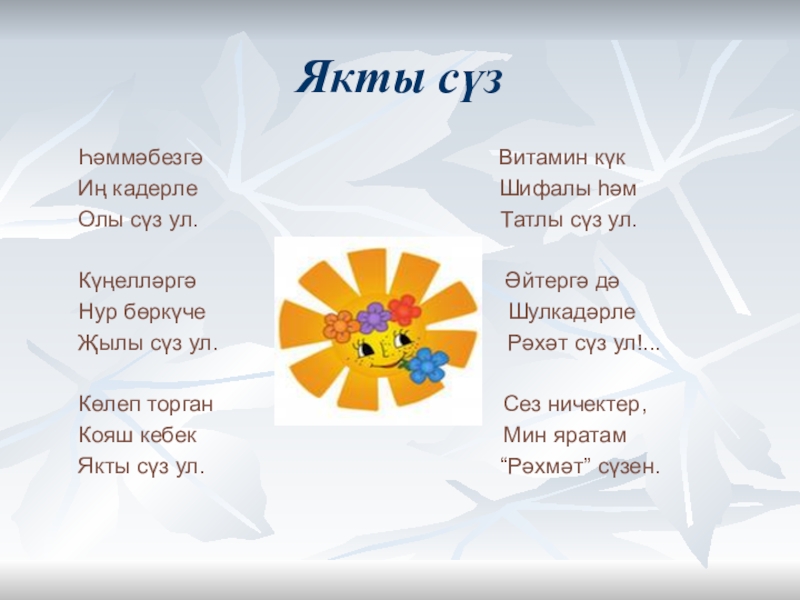 Якты сүз

Һәммәбезгә
Иң кадерле
Олы сүз ул.

Күңелләргә
Нур бөркүче
Җылы сүз ул.

Көлеп торган
Кояш кебек
Якты сүз ул.

Витамин күк
Шифалы һәм
Татлы сүз ул.

Әйтергә дә
Шулкадәрле
Рәхәт сүз ул!...

Сез ничектер,
Мин яратам
“Рәхмәт” сүзен.